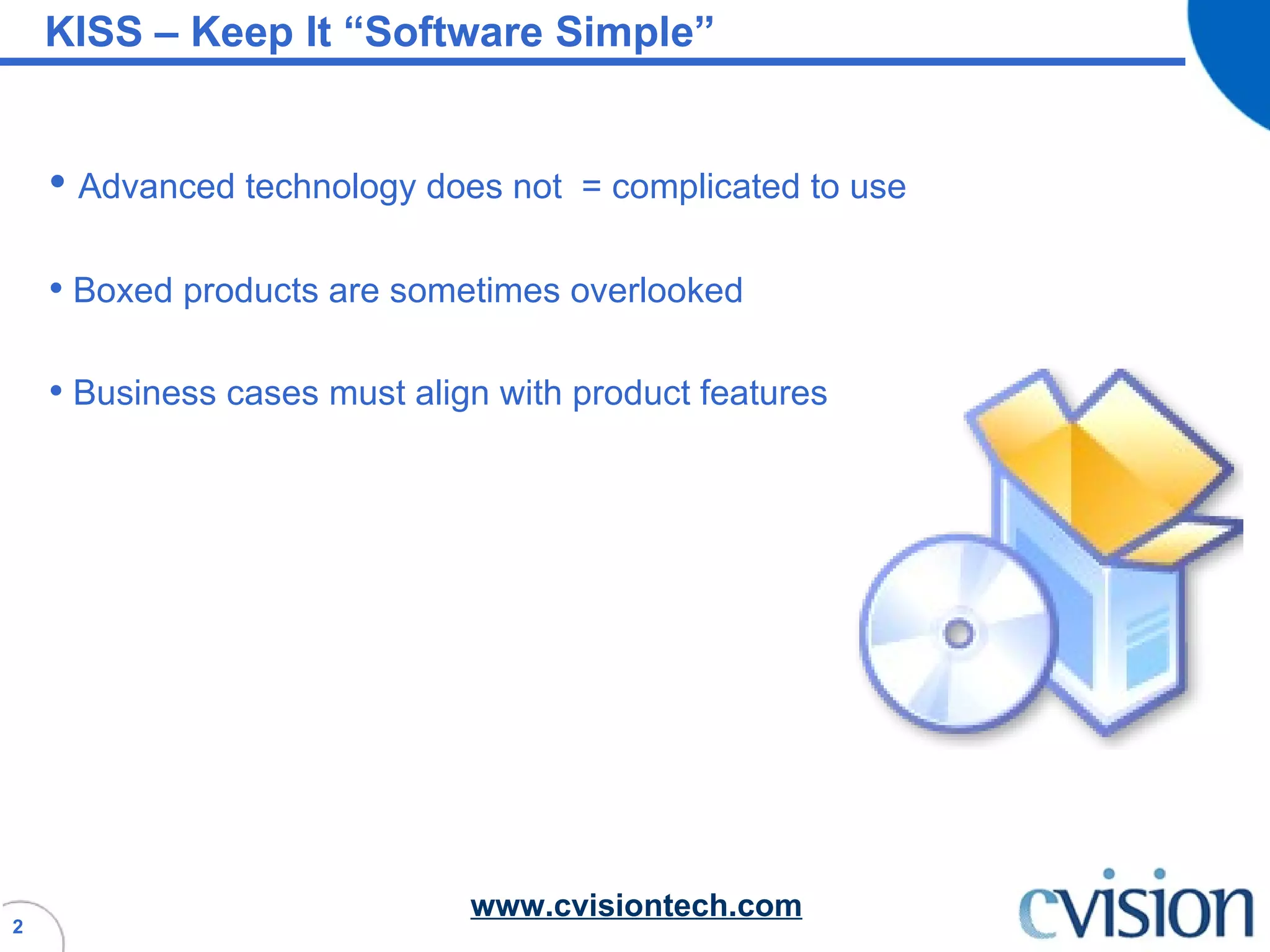 KISS – Keep It “Software Simple”

• Advanced technology does not = complicated to use

• Boxed products are sometimes overlooked

• Business cases must align with product features

2

www.cvisiontech.com

cvision